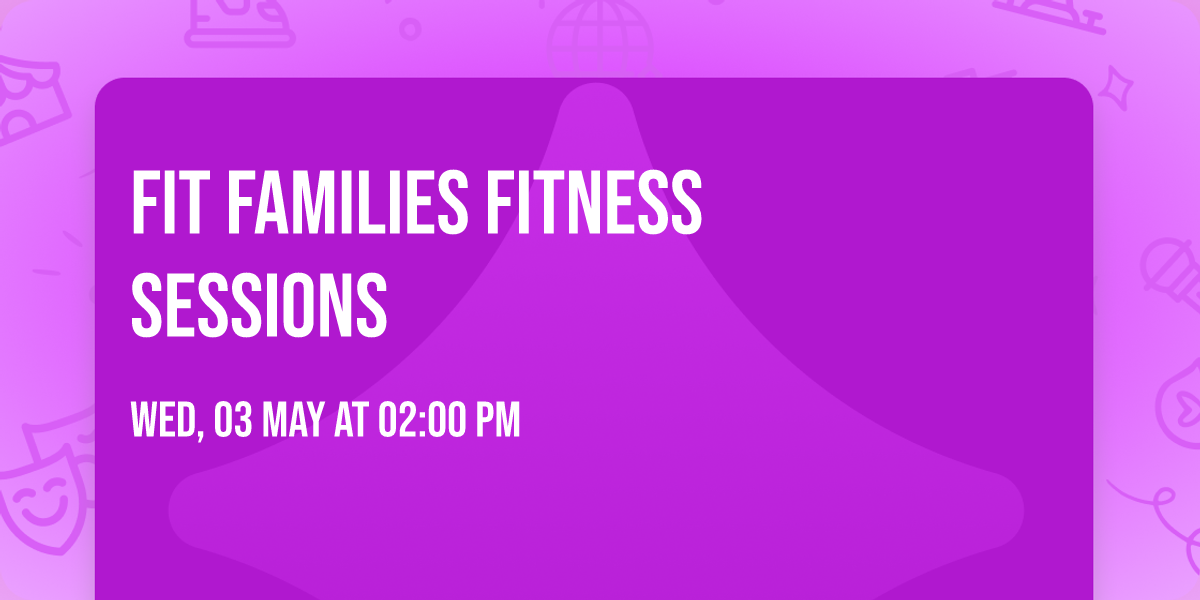 FIT FAMILIES FITNESS SESSIONS

WED, 03 MAY AT 02:00 PM